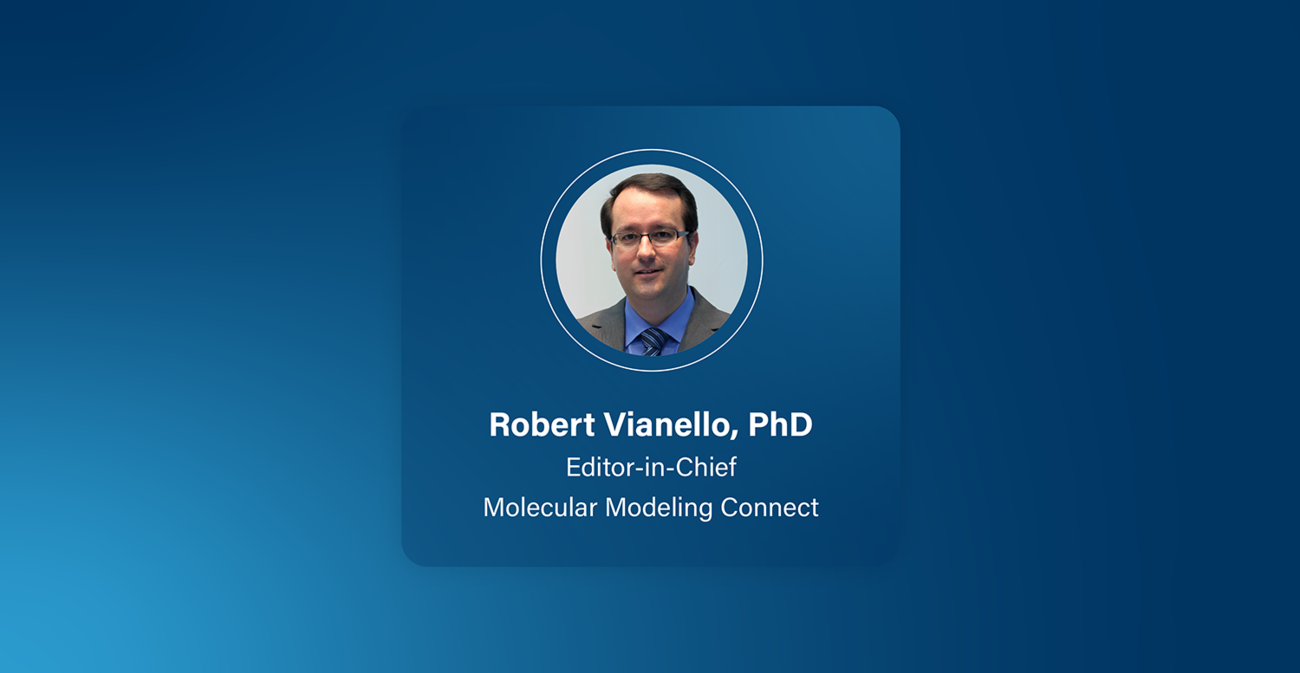 Robert Vianello, PhD
Editor-in-Chief
Molecular Modeling Connect